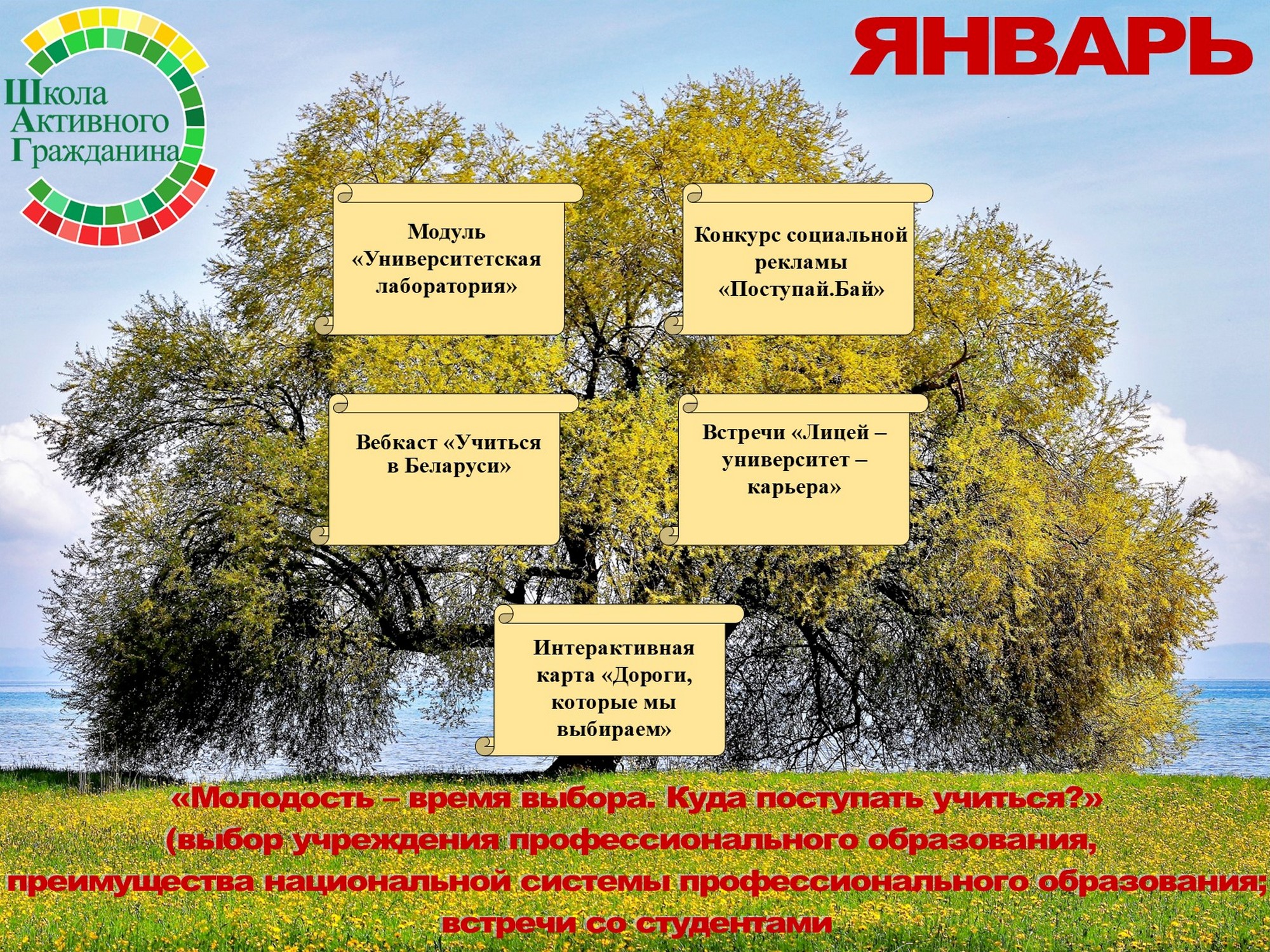 Школа Активного Гражданина

ЯНВАРЬ

Модуль «Университетская лаборатория»

Конкурс социальной рекламы «Поступай.Бай»

Вебкаст «Учиться в Беларуси»

Встречи «Лицей – университет – карьера»

Интерактивная карта «Дороги, которые мы выбираем»

«Молодость – время выбора. Куда поступать учиться?» (выбор учреждения профессионального образования, преимущества национальной системы профессионального образования; встречи со студентами